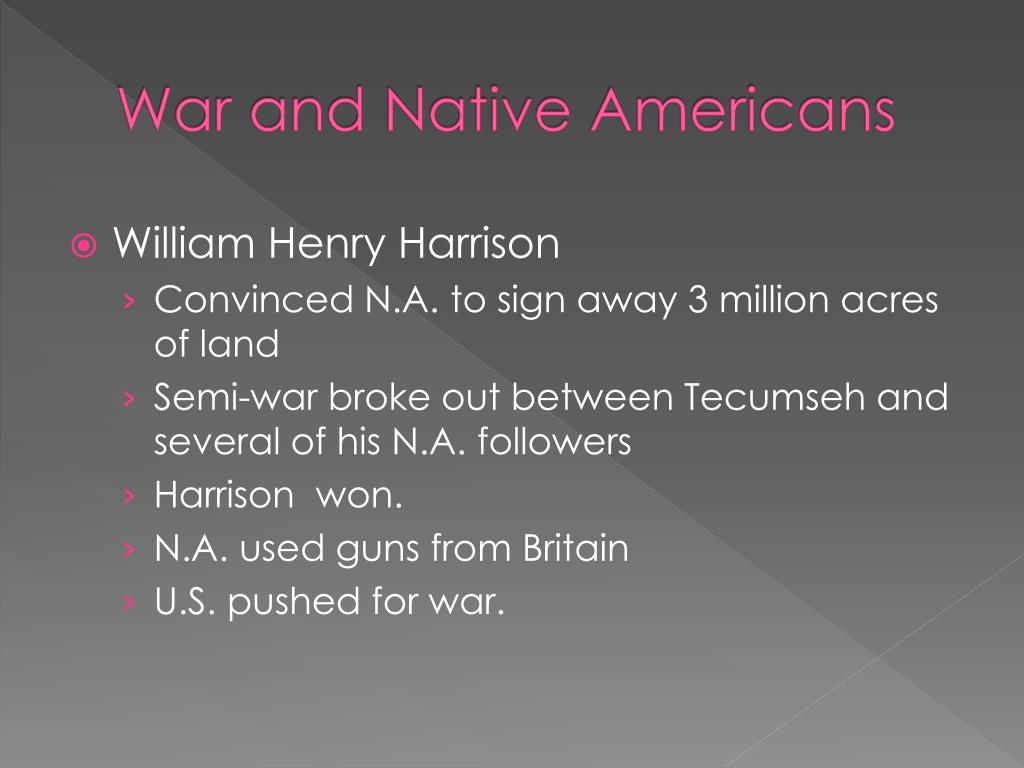 War and Native Americans

William Henry Harrison
› Convinced N.A. to sign away 3 million acres of land
› Semi-war broke out between Tecumseh and several of his N.A. followers
› Harrison won.
› N.A. used guns from Britain
› U.S. pushed for war.